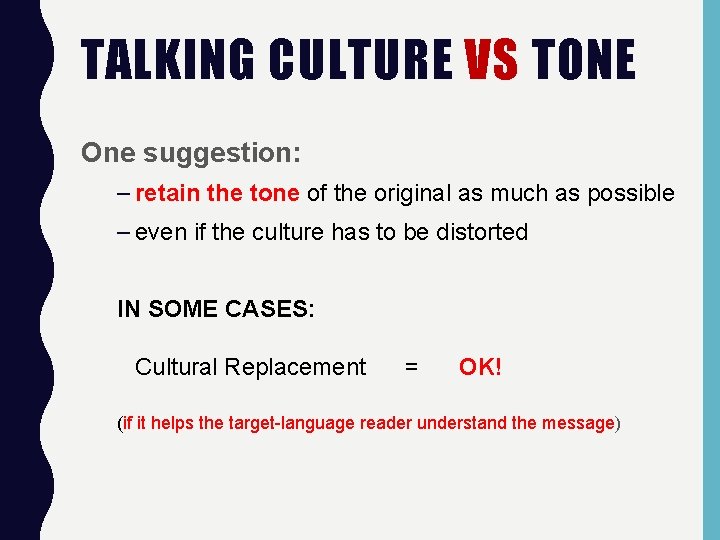 TALKING CULTURE VS TONE

One suggestion:

– retain the tone of the original as much as possible

– even if the culture has to be distorted

IN SOME CASES:

Cultural Replacement = OK!

(if it helps the target-language reader understand the message)